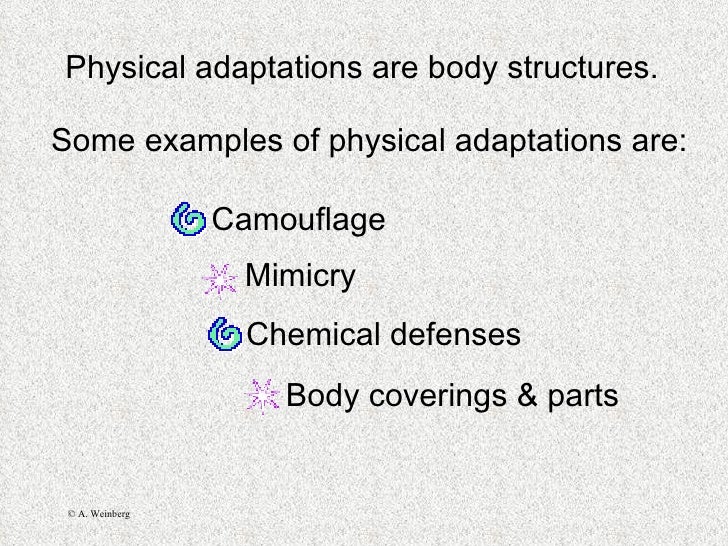 Physical adaptations are body structures.

Some examples of physical adaptations are:

Camouflage

Mimicry

Chemical defenses

Body coverings & parts

© A. Weinberg